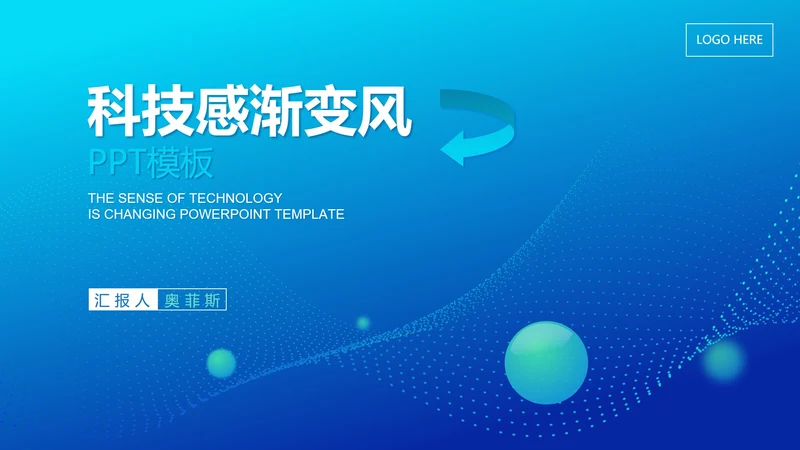 LOGO HERE

科技感渐变风

PPT模板

THE SENSE OF TECHNOLOGY
IS CHANGING POWERPOINT TEMPLATE

汇报人 奥菲斯